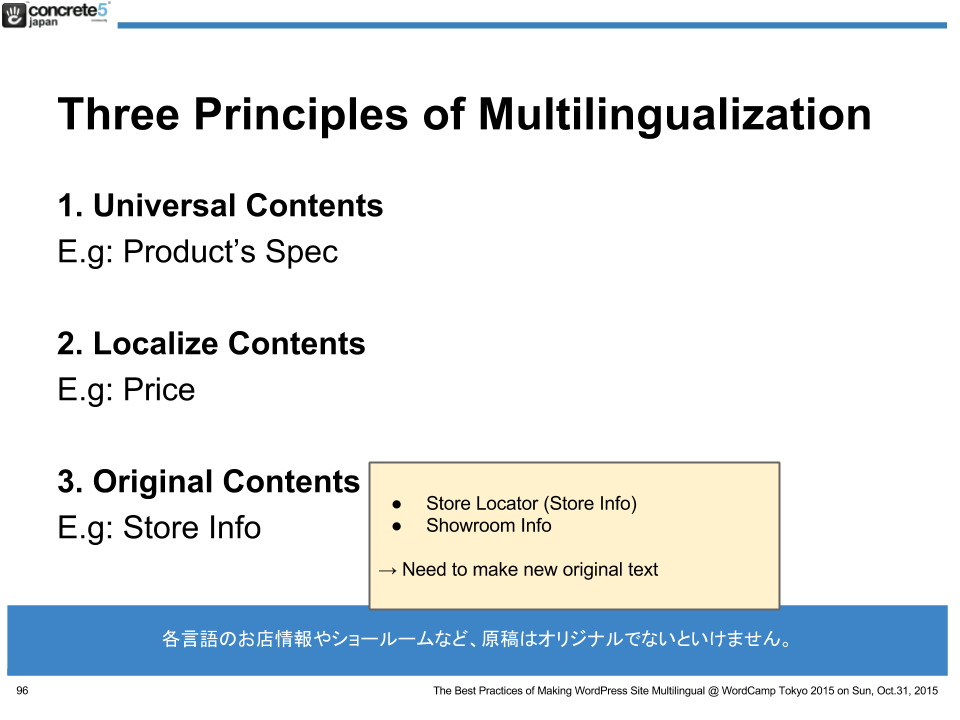 concrete5 japan

Three Principles of Multilingualization

1. Universal Contents
E.g: Product’s Spec

2. Localize Contents
E.g: Price

3. Original Contents
E.g: Store Info

● Store Locator (Store Info)
● Showroom Info

→ Need to make new original text

各言語のお店情報やショールームなど、原稿はオリジナルでないといけません。

96

The Best Practices of Making WordPress Site Multilingual @ WordCamp Tokyo 2015 on Sun, Oct.31, 2015